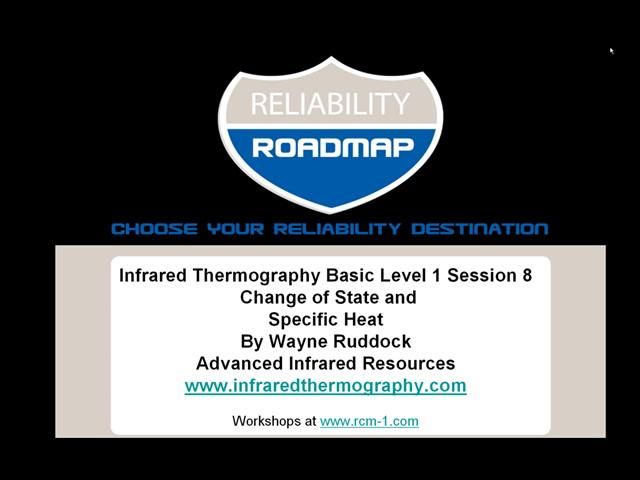 RELIABILITY
ROADMAP
CHOOSE YOUR RELIABILITY DESTINATION

Infrared Thermography Basic Level 1 Session 8
Change of State and
Specific Heat
By Wayne Ruddock
Advanced Infrared Resources
www.infraredthermography.com

Workshops at www.rcm-1.com